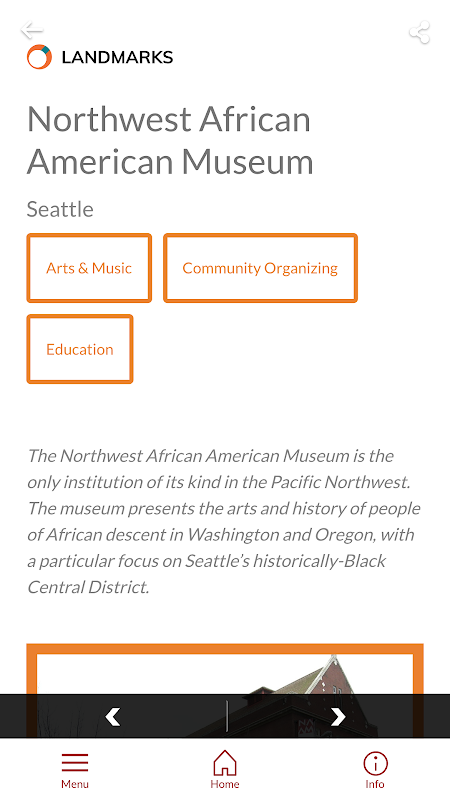 LANDMARKS

Northwest African American Museum

Seattle

Arts & Music

Community Organizing

Education

The Northwest African American Museum is the only institution of its kind in the Pacific Northwest. The museum presents the arts and history of people of African descent in Washington and Oregon, with a particular focus on Seattle's historically-Black Central District.

Menu

Home

Info